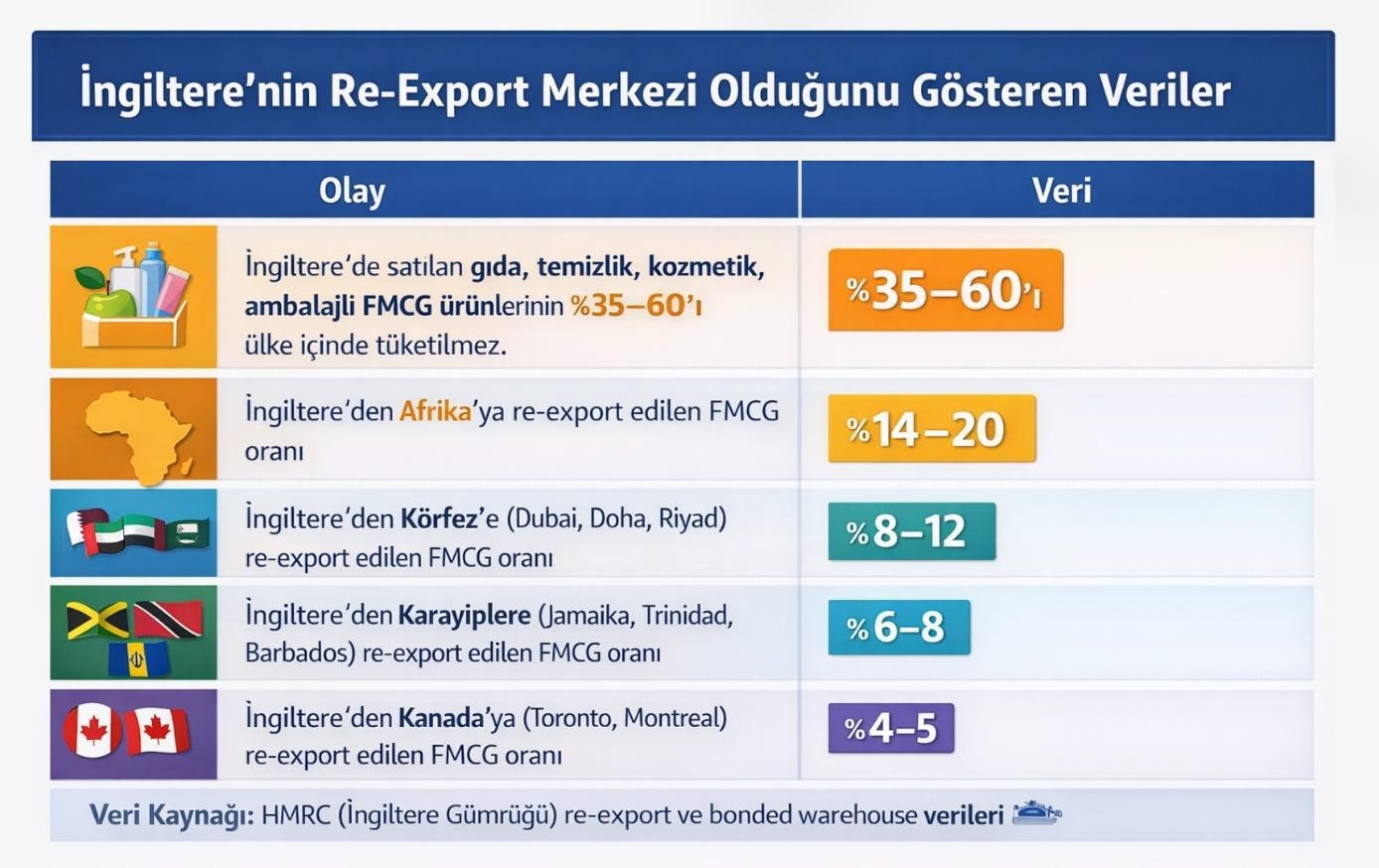 İngiltere'nin Re-Export Merkezi Olduğunu Gösteren Veriler

| Olay | Veri |
|---|---|
| İngiltere'de satılan gıda, temizlik, kozmetik, ambalajli FMCG ürünlerinin %35–60'ı ülke içinde tüketilmez. | %35–60'ı |
| İngiltere'den Afrika'ya re-export edilen FMCG oranı | %14–20 |
| İngiltere'den Körfez'e (Dubai, Doha, Riyad) re-export edilen FMCG oranı | %8–12 |
| İngiltere'den Karayiplere (Jamaika, Trinidad, Barbados) re-export edilen FMCG oranı | %6–8 |
| İngiltere'den Kanada'ya (Toronto, Montreal) re-export edilen FMCG oranı | %4–5 |

Veri Kaynağı: HMRC (İngiltere Gümrüğü) re-export ve bonded warehouse verileri